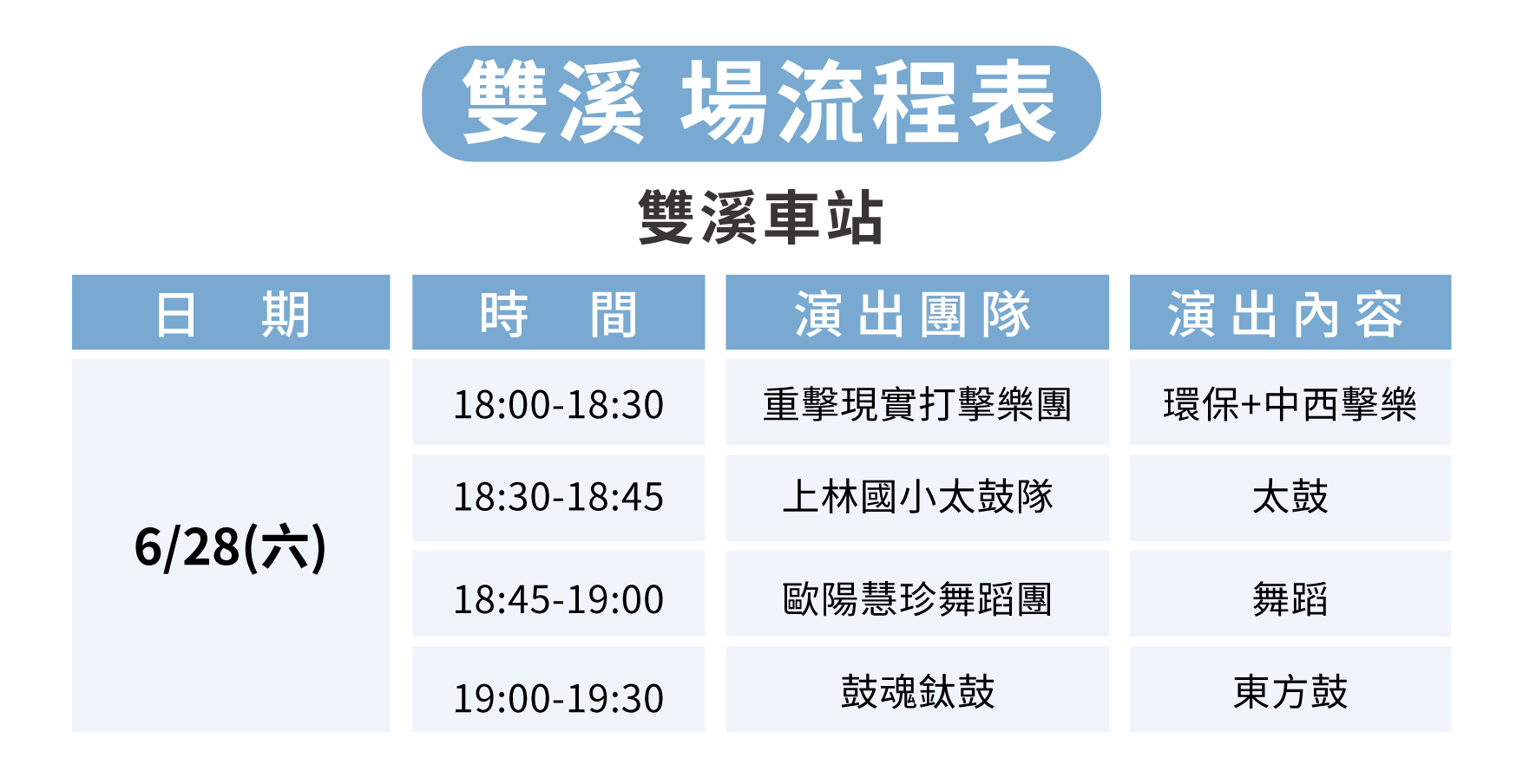 雙溪 場流程表

雙溪車站

| 日　期 | 時　間 | 演出團隊 | 演出內容 |
|---|---|---|---|
| 6/28(六) | 18:00-18:30 | 重擊現實打擊樂團 | 環保+中西擊樂 |
| | 18:30-18:45 | 上林國小太鼓隊 | 太鼓 |
| | 18:45-19:00 | 歐陽慧珍舞蹈團 | 舞蹈 |
| | 19:00-19:30 | 鼓魂鈦鼓 | 東方鼓 |